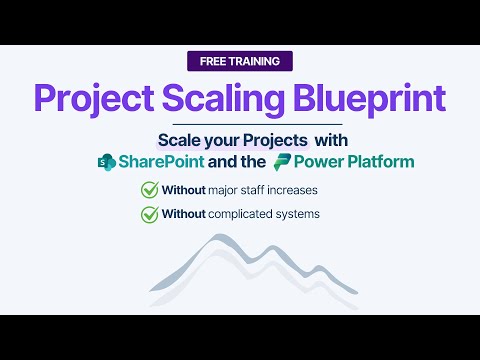 FREE TRAINING

Project Scaling Blueprint

Scale your Projects with SharePoint and the Power Platform

Without major staff increases

Without complicated systems